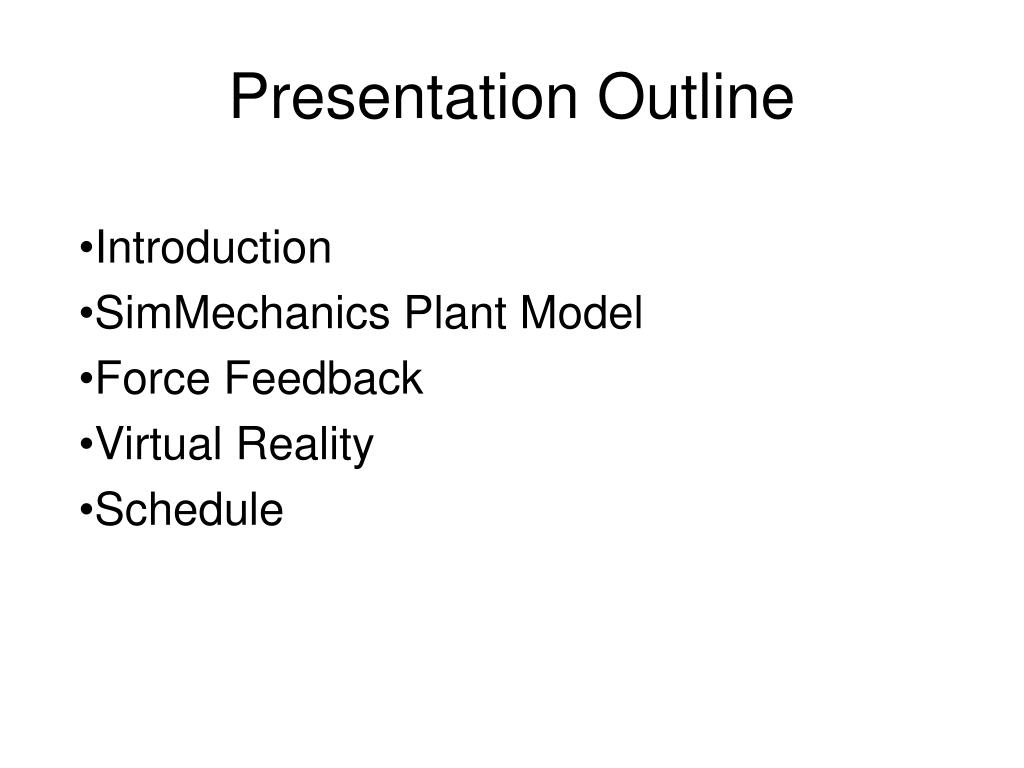 Presentation Outline

•Introduction
•SimMechanics Plant Model
•Force Feedback
•Virtual Reality
•Schedule